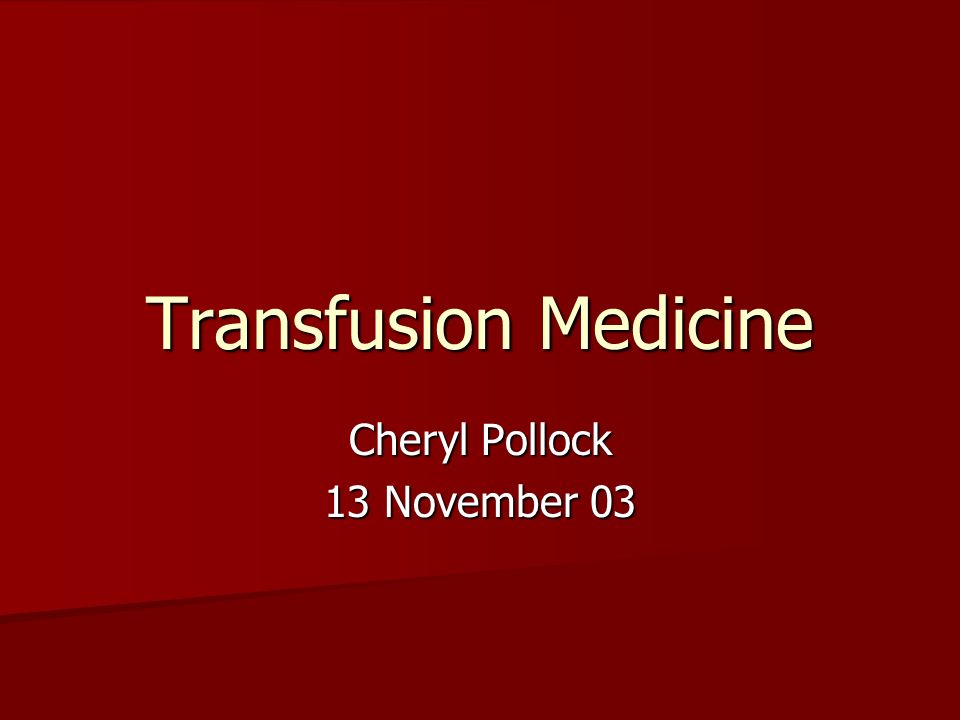 Transfusion Medicine

Cheryl Pollock
13 November 03